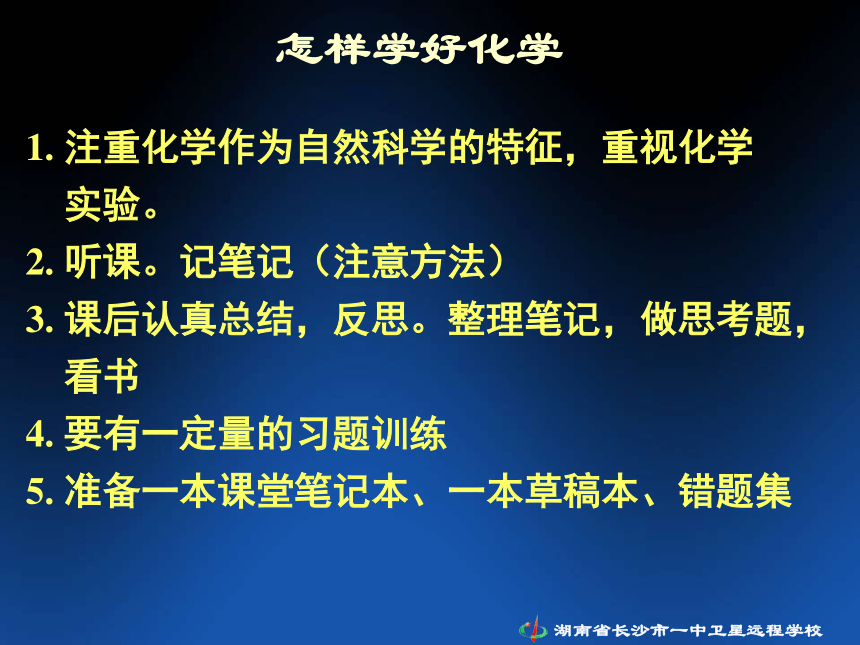 怎样学好化学

1. 注重化学作为自然科学的特征，重视化学实验。

2. 听课。记笔记（注意方法）

3. 课后认真总结，反思。整理笔记，做思考题，看书

4. 要有一定量的习题训练

5. 准备一本课堂笔记本、一本草稿本、错题集

湖南省长沙市一中卫星远程学校